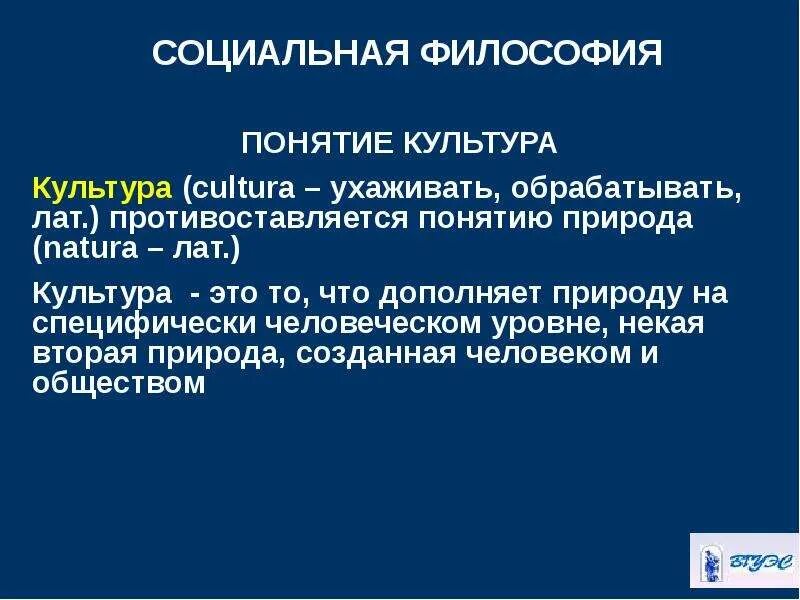 СОЦИАЛЬНАЯ ФИЛОСОФИЯ

ПОНЯТИЕ КУЛЬТУРА

Культура (cultura – ухаживать, обрабатывать, лат.) противоставляется понятию природа (natura – лат.)

Культура - это то, что дополняет природу на специфически человеческом уровне, некая вторая природа, созданная человеком и обществом

ВГУЭС